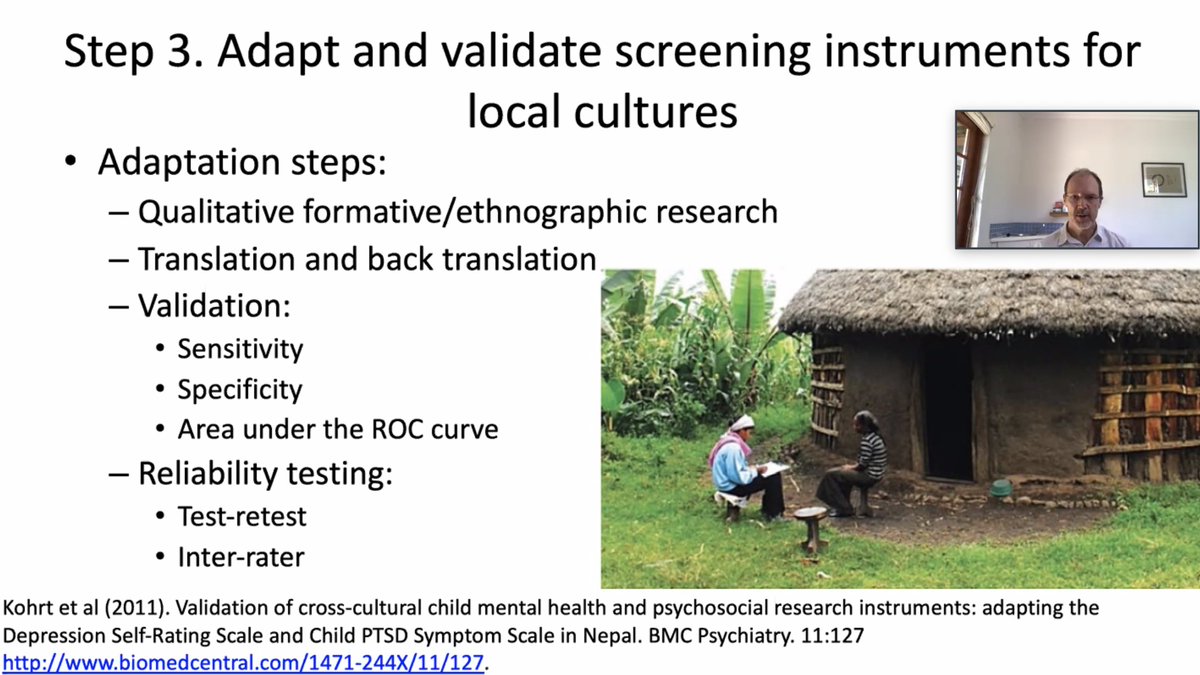 Step 3. Adapt and validate screening instruments for local cultures

• Adaptation steps:
– Qualitative formative/ethnographic research
– Translation and back translation
– Validation:
• Sensitivity
• Specificity
• Area under the ROC curve
– Reliability testing:
• Test-retest
• Inter-rater

Kohrt et al (2011). Validation of cross-cultural child mental health and psychosocial research instruments: adapting the Depression Self-Rating Scale and Child PTSD Symptom Scale in Nepal. BMC Psychiatry. 11:127 http://www.biomedcentral.com/1471-244X/11/127.